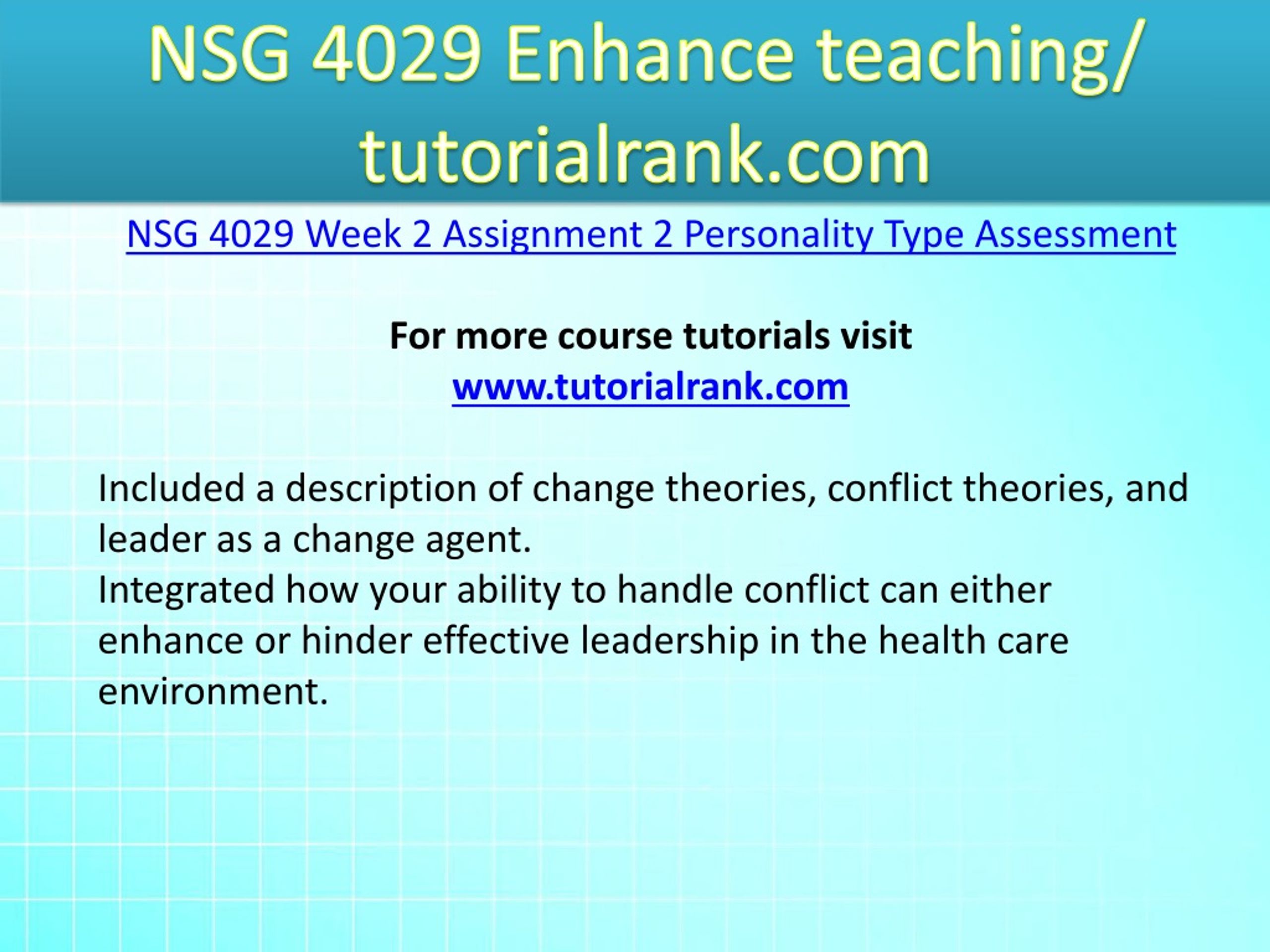 NSG 4029 Enhance teaching/ tutorialrank.com

NSG 4029 Week 2 Assignment 2 Personality Type Assessment

For more course tutorials visit
www.tutorialrank.com

Included a description of change theories, conflict theories, and leader as a change agent.
Integrated how your ability to handle conflict can either enhance or hinder effective leadership in the health care environment.